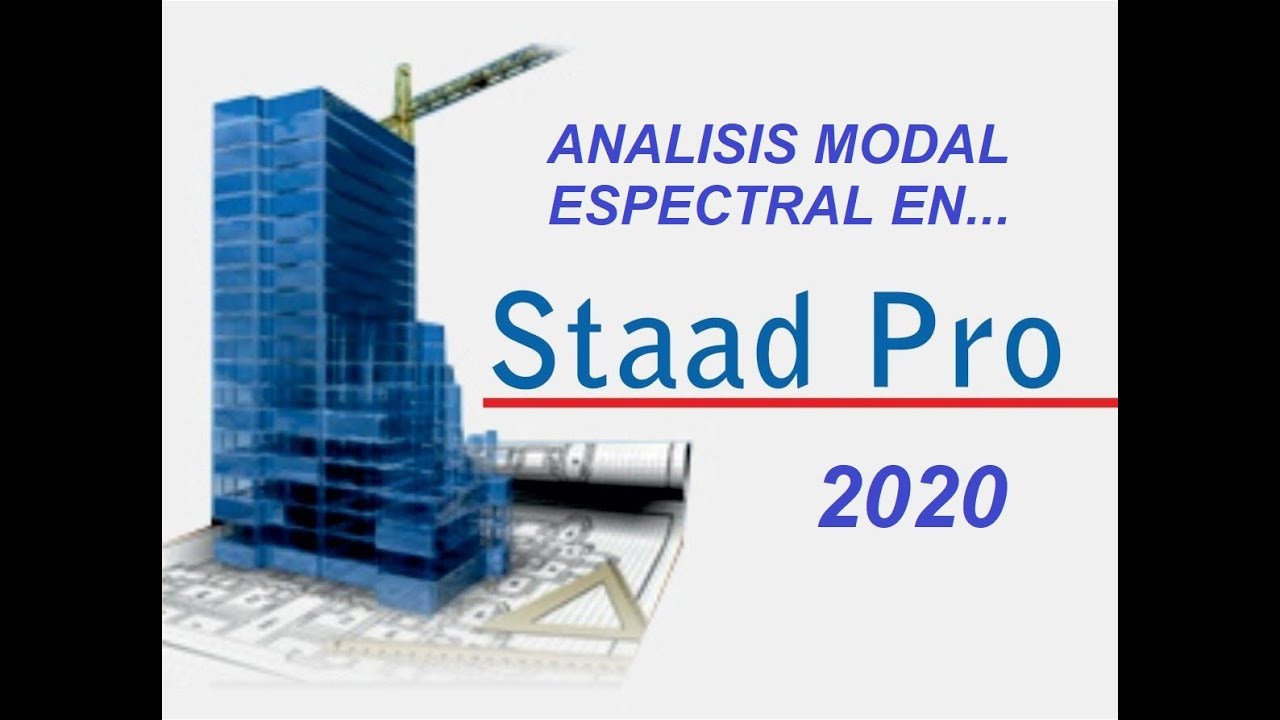 ANALISIS MODAL
ESPECTRAL EN...

Staad Pro

2020